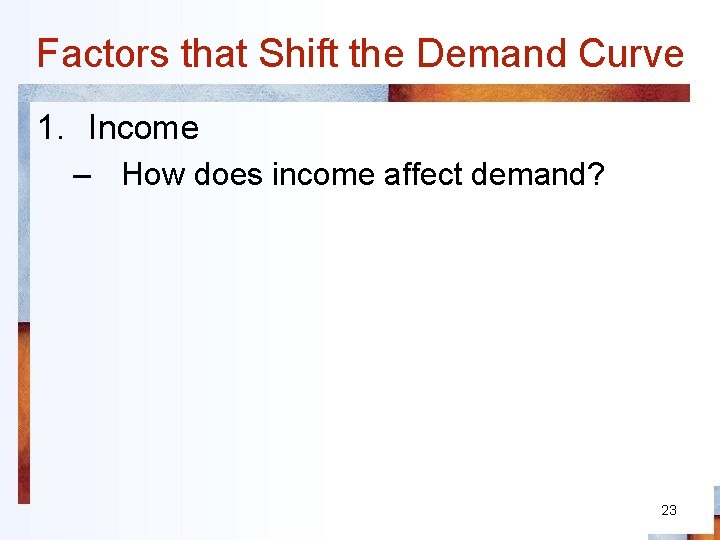 Factors that Shift the Demand Curve

1. Income
– How does income affect demand?

23